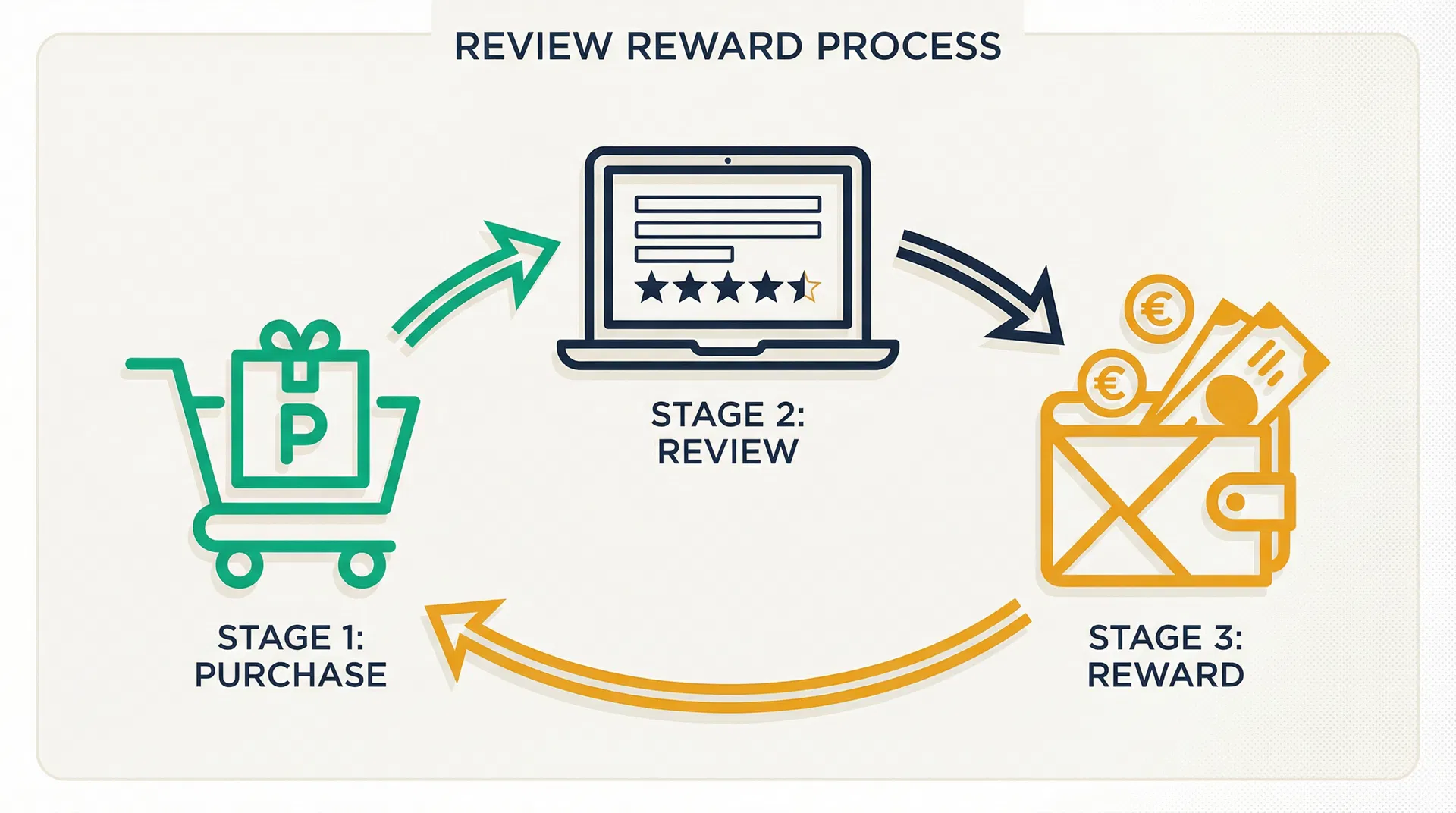 REVIEW REWARD PROCESS

P

STAGE 1:
PURCHASE

STAGE 2:
REVIEW

€

€

STAGE 3:
REWARD